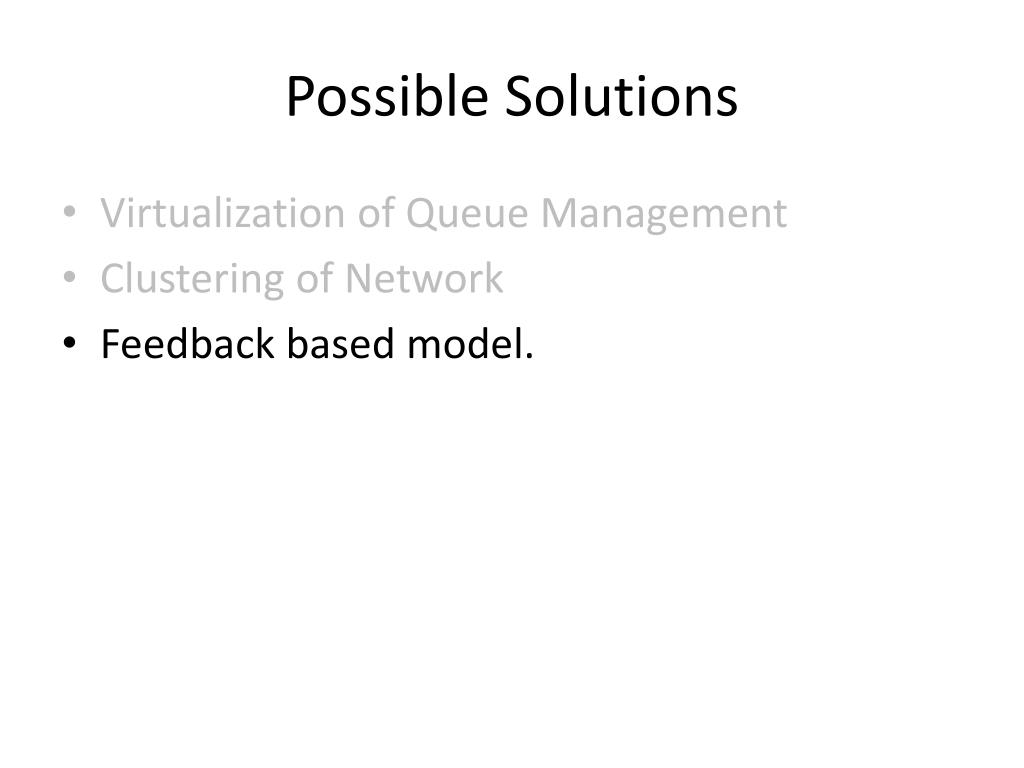 Possible Solutions

• Virtualization of Queue Management
• Clustering of Network
• Feedback based model.